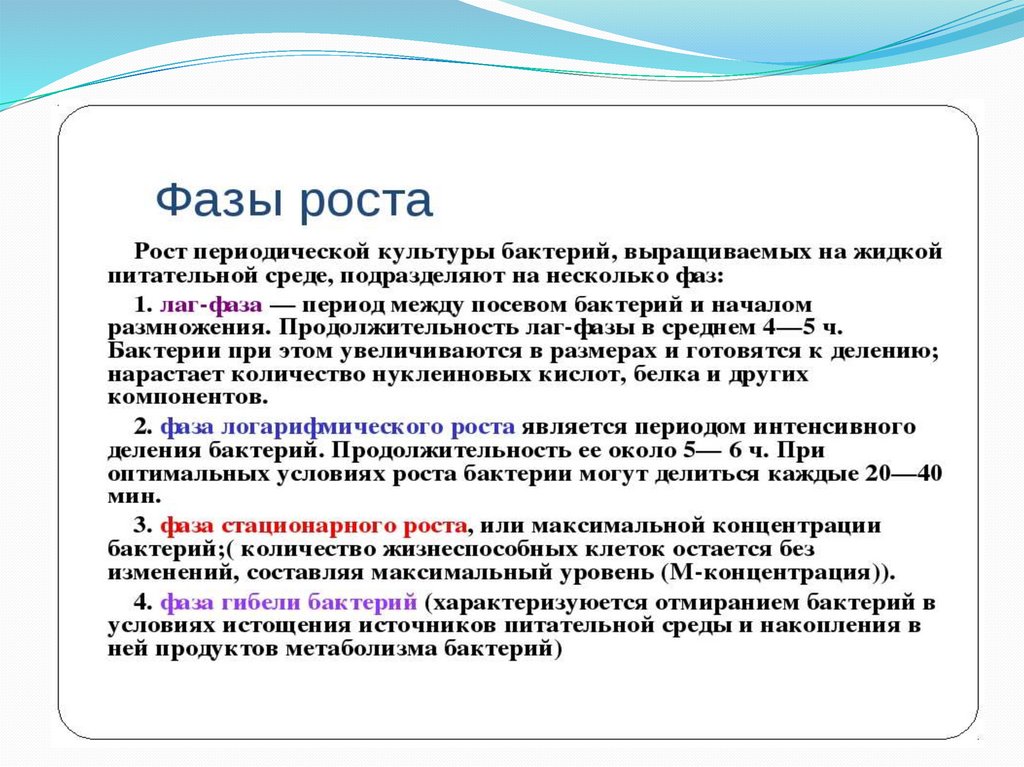 Фазы роста

Рост периодической культуры бактерий, выращиваемых на жидкой питательной среде, подразделяют на несколько фаз:

1. лаг-фаза — период между посевом бактерий и началом размножения. Продолжительность лаг-фазы в среднем 4—5 ч. Бактерии при этом увеличиваются в размерах и готовятся к делению; нарастает количество нуклеиновых кислот, белка и других компонентов.

2. фаза логарифмического роста является периодом интенсивного деления бактерий. Продолжительность ее около 5— 6 ч. При оптимальных условиях роста бактерии могут делиться каждые 20—40 мин.

3. фаза стационарного роста, или максимальной концентрации бактерий;( количество жизнеспособных клеток остается без изменений, составляя максимальный уровень (М-концентрация)).

4. фаза гибели бактерий (характеризуется отмиранием бактерий в условиях истощения источников питательной среды и накопления в ней продуктов метаболизма бактерий)